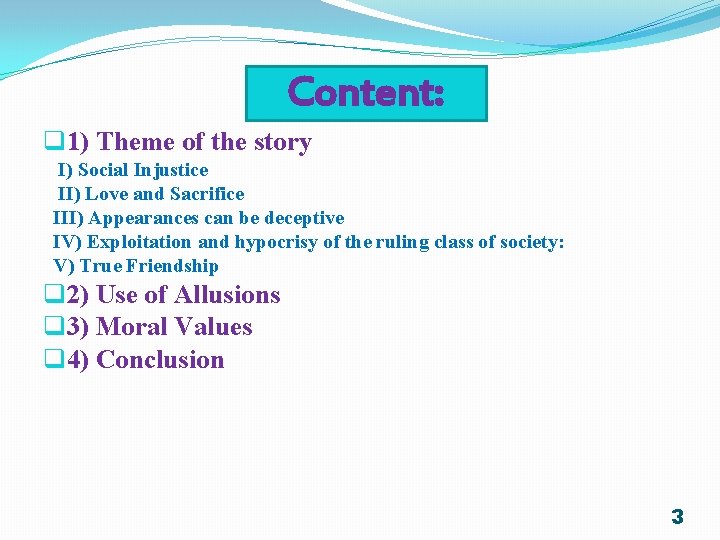 Content:

1) Theme of the story

I) Social Injustice

II) Love and Sacrifice

III) Appearances can be deceptive

IV) Exploitation and hypocrisy of the ruling class of society:

V) True Friendship

2) Use of Allusions

3) Moral Values

4) Conclusion

3